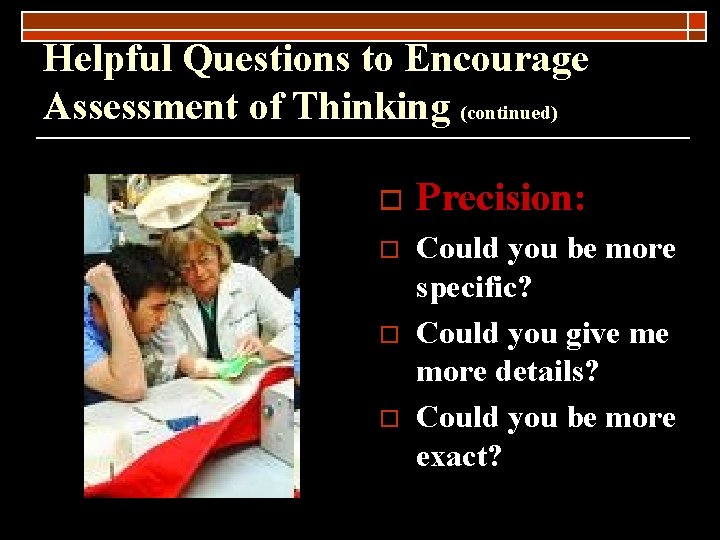 Helpful Questions to Encourage Assessment of Thinking (continued)

Precision:

Could you be more specific?

Could you give me more details?

Could you be more exact?